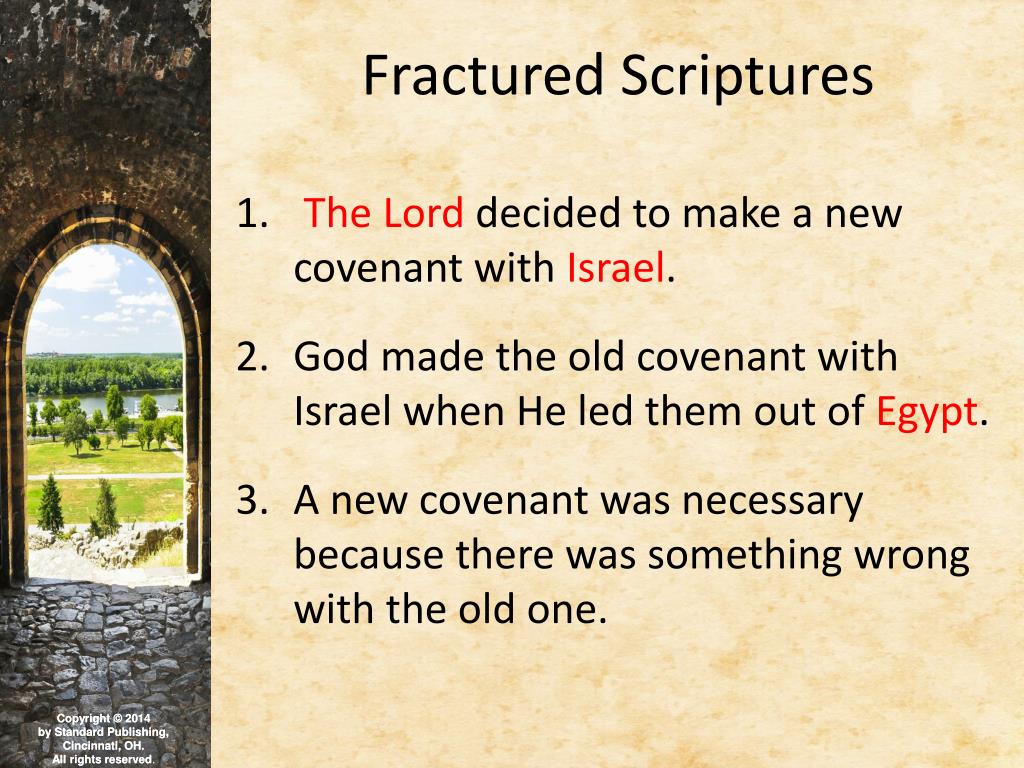 Fractured Scriptures

1. The Lord decided to make a new covenant with Israel.

2. God made the old covenant with Israel when He led them out of Egypt.

3. A new covenant was necessary because there was something wrong with the old one.

Copyright © 2014 by Standard Publishing, Cincinnati, OH. All rights reserved.